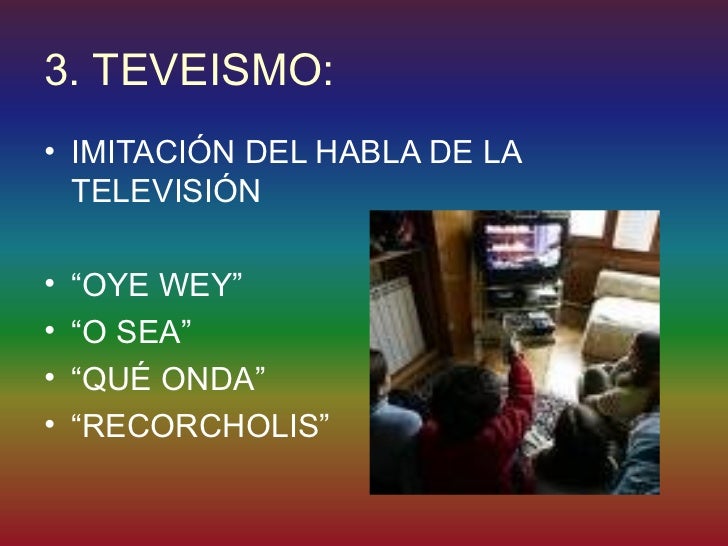 3. TEVEISMO:

• IMITACIÓN DEL HABLA DE LA TELEVISIÓN

• “OYE WEY”
• “O SEA”
• “QUÉ ONDA”
• “RECORCHOLIS”